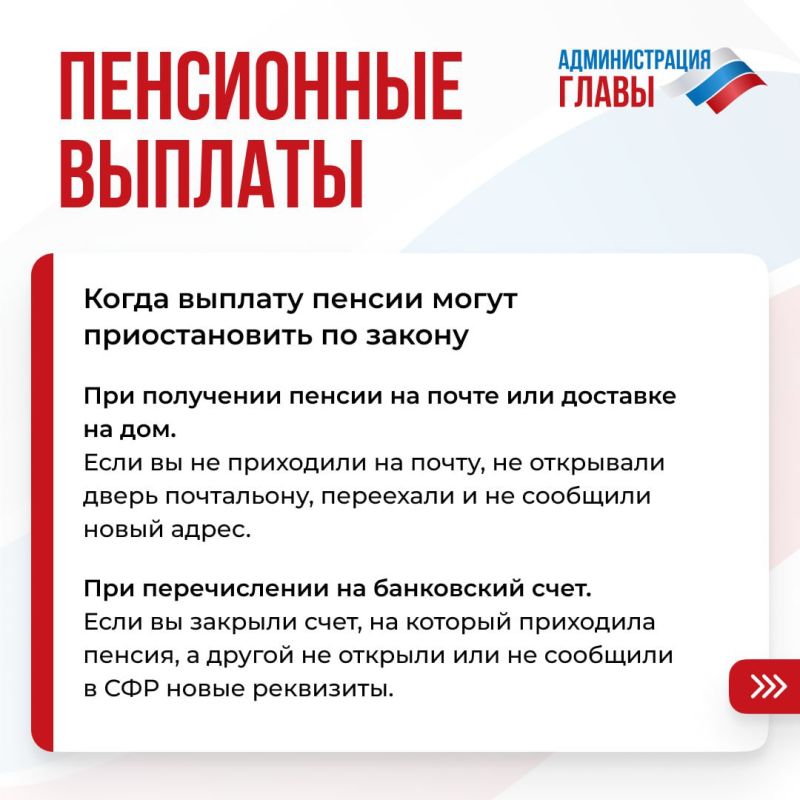 ПЕНСИОННЫЕ ВЫПЛАТЫ

АДМИНИСТРАЦИЯ ГЛАВЫ

Когда выплату пенсии могут приостановить по закону

При получении пенсии на почте или доставке на дом.
Если вы не приходили на почту, не открывали дверь почтальону, переехали и не сообщили новый адрес.

При перечислении на банковский счет.
Если вы закрыли счет, на который приходила пенсия, а другой не открыли или не сообщили в СФР новые реквизиты.

»»